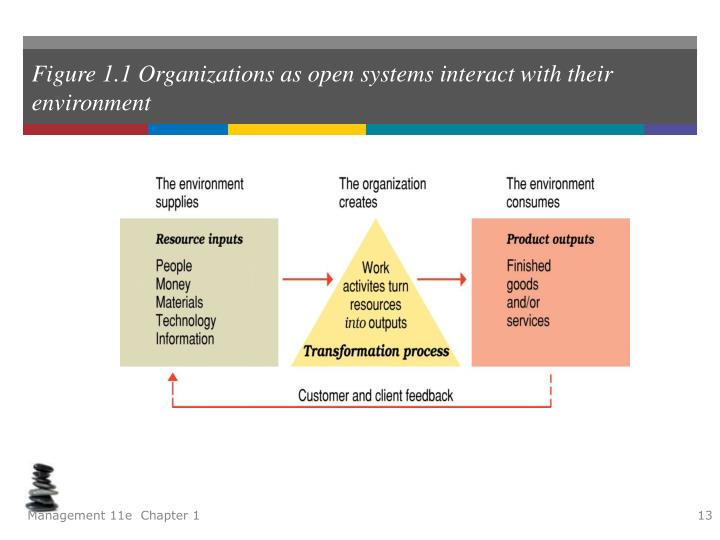 Figure 1.1 Organizations as open systems interact with their environment

The environment supplies

Resource inputs

People
Money
Materials
Technology
Information

The organization creates

Work activites turn resources into outputs

Transformation process

The environment consumes

Product outputs

Finished goods and/or services

Customer and client feedback

Management 11e Chapter 1

13